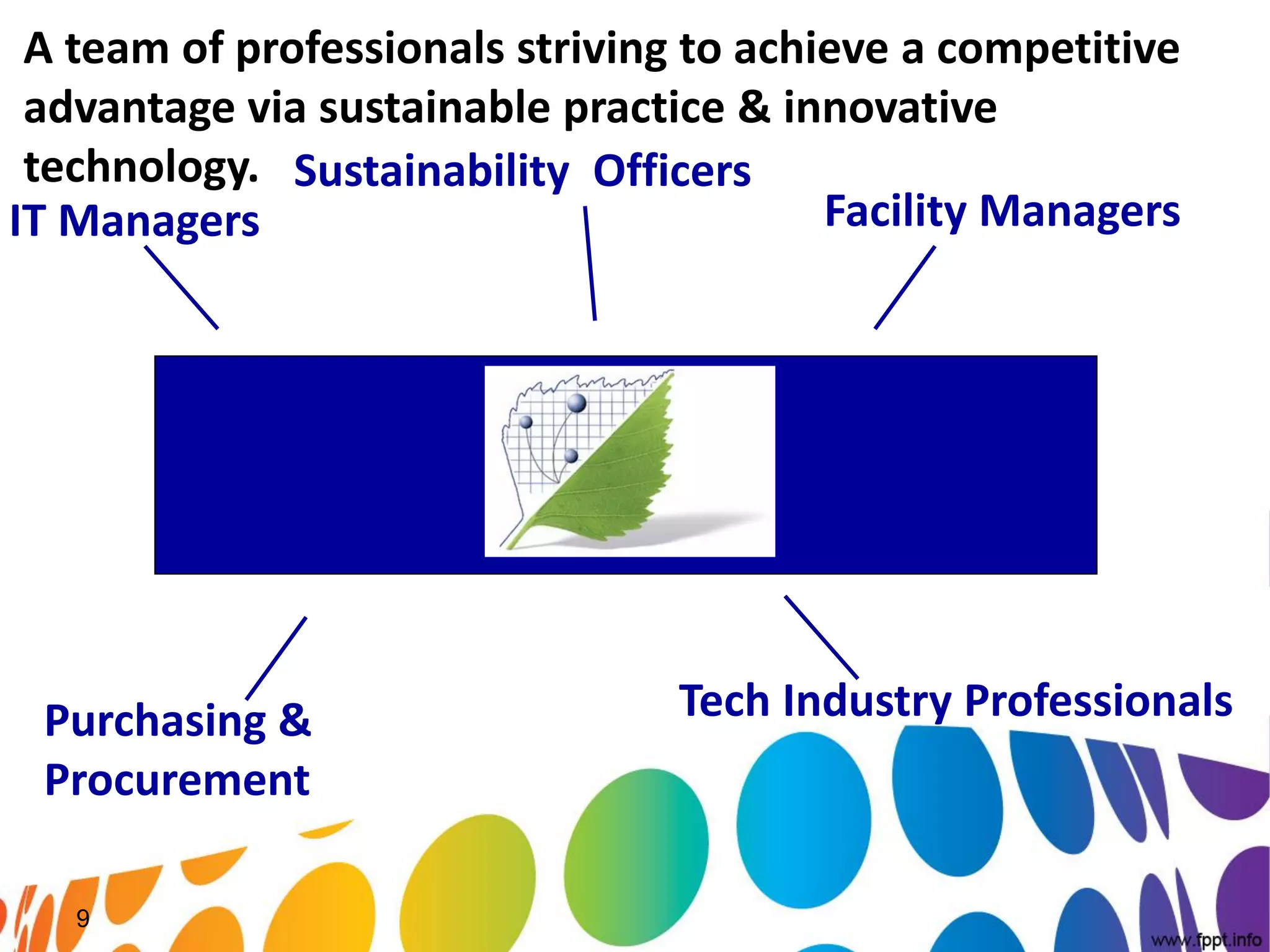 A team of professionals striving to achieve a competitive advantage via sustainable practice & innovative technology.

Sustainability Officers

IT Managers

Facility Managers

Purchasing & Procurement

Tech Industry Professionals

9

www.fppt.info